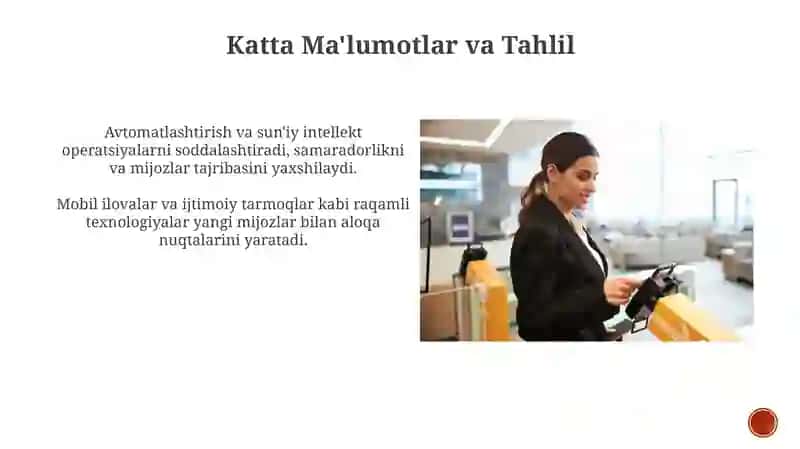 Katta Ma'lumotlar va Tahlil

Avtomatlashtirish va sun'iy intellekt operatsiyalarni soddalashtiradi, samaradorlikni va mijozlar tajribasini yaxshilaydi.

Mobil ilovalar va ijtimoiy tarmoqlar kabi raqamli texnologiyalar yangi mijozlar bilan aloqa nuqtalarini yaratadi.